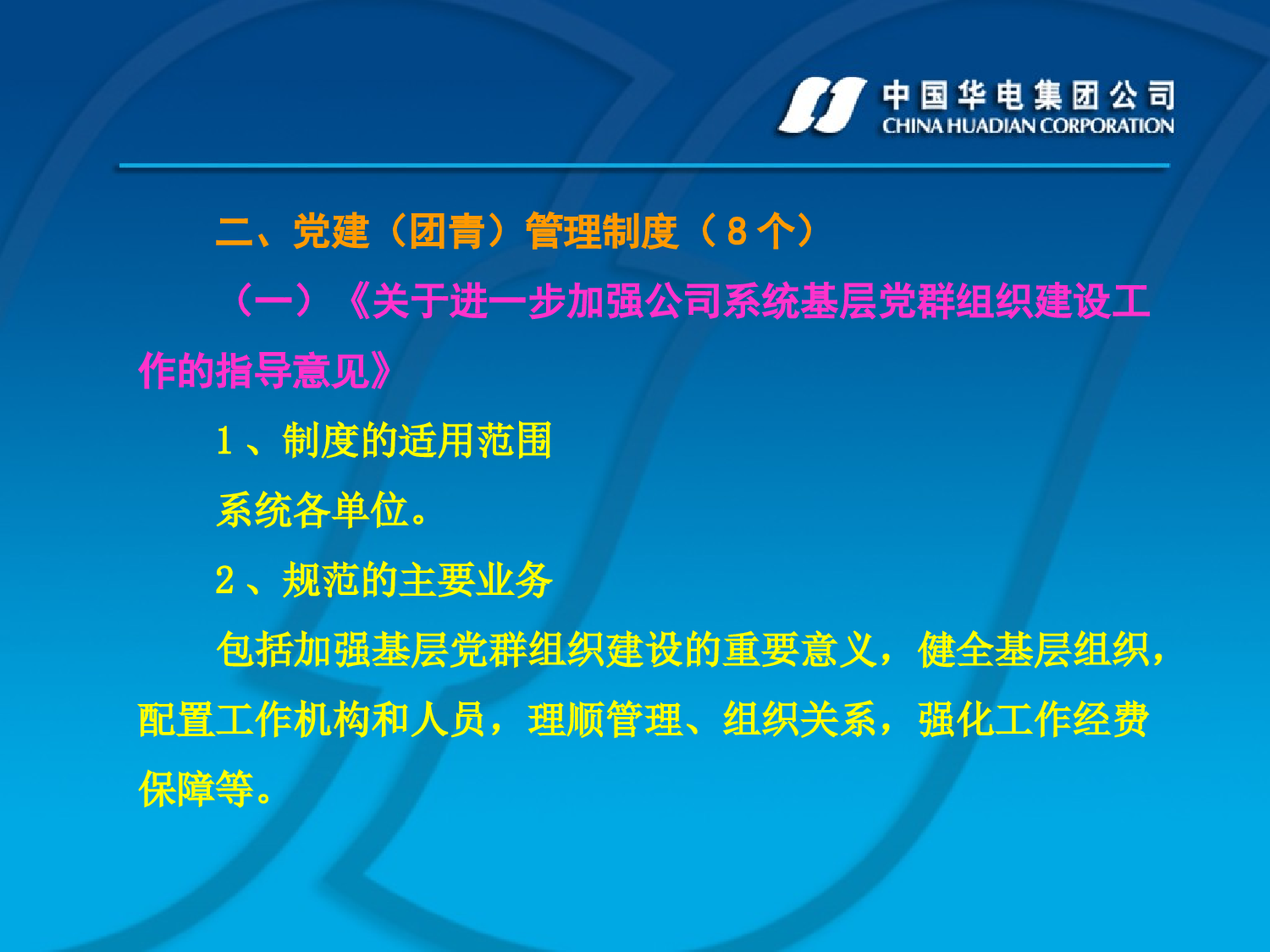 中国华电集团公司
CHINA HUADIAN CORPORATION

二、党建（团青）管理制度（8个）

（一）《关于进一步加强公司系统基层党群组织建设工作的指导意见》

1、制度的适用范围

系统各单位。

2、规范的主要业务

包括加强基层党群组织建设的重要意义，健全基层组织，配置工作机构和人员，理顺管理、组织关系，强化工作经费保障等。